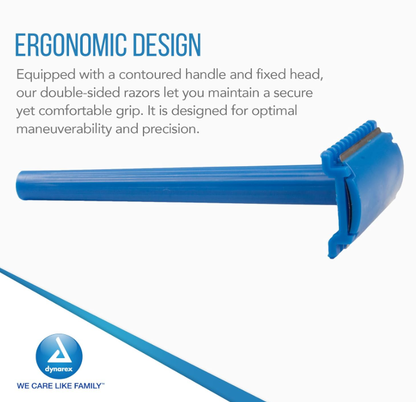 ERGONOMIC DESIGN

Equipped with a contoured handle and fixed head, our double-sided razors let you maintain a secure yet comfortable grip. It is designed for optimal maneuverability and precision.

dynarex

WE CARE LIKE FAMILY™